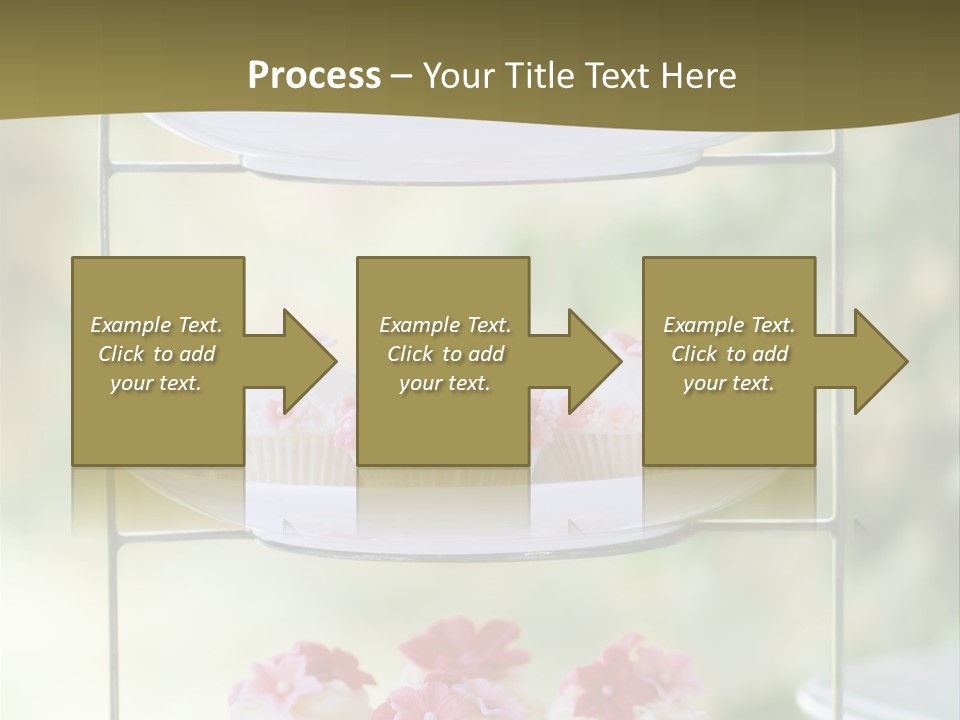 Process – Your Title Text Here

Example Text. Click to add your text.

Example Text. Click to add your text.

Example Text. Click to add your text.